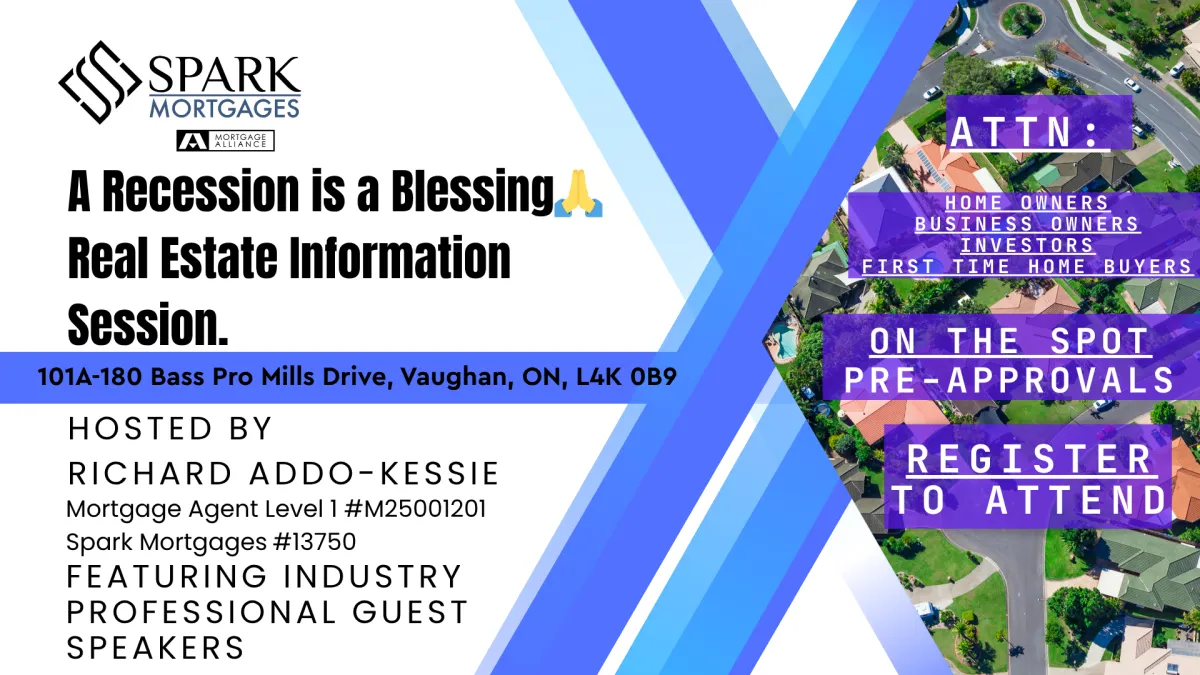 SPARK MORTGAGES

MORTGAGE ALLIANCE

A Recession is a Blessing🙏 Real Estate Information Session.

101A-180 Bass Pro Mills Drive, Vaughan, ON, L4K 0B9

HOSTED BY

RICHARD ADDO-KESSIE

Mortgage Agent Level 1 #M25001201

Spark Mortgages #13750

FEATURING INDUSTRY PROFESSIONAL GUEST SPEAKERS

ATTN:

HOME OWNERS
BUSINESS OWNERS
INVESTORS
FIRST TIME HOME BUYERS

ON THE SPOT PRE-APPROVALS

REGISTER TO ATTEND